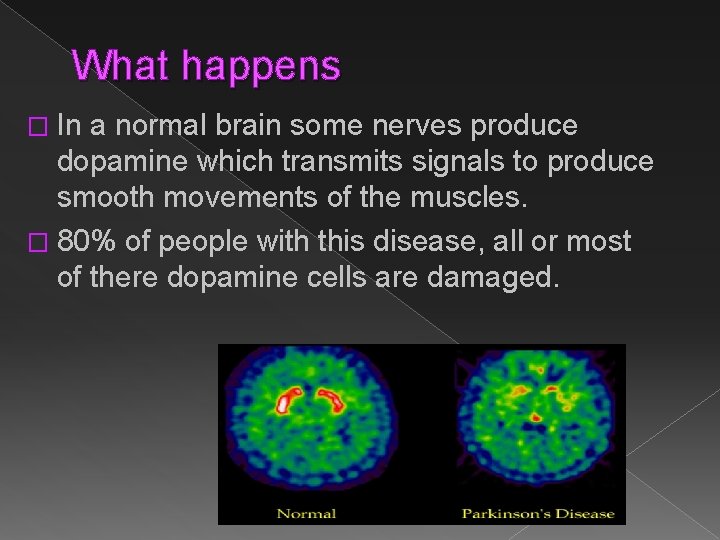 What happens

□ In a normal brain some nerves produce dopamine which transmits signals to produce smooth movements of the muscles.

□ 80% of people with this disease, all or most of there dopamine cells are damaged.

Normal

Parkinson's Disease